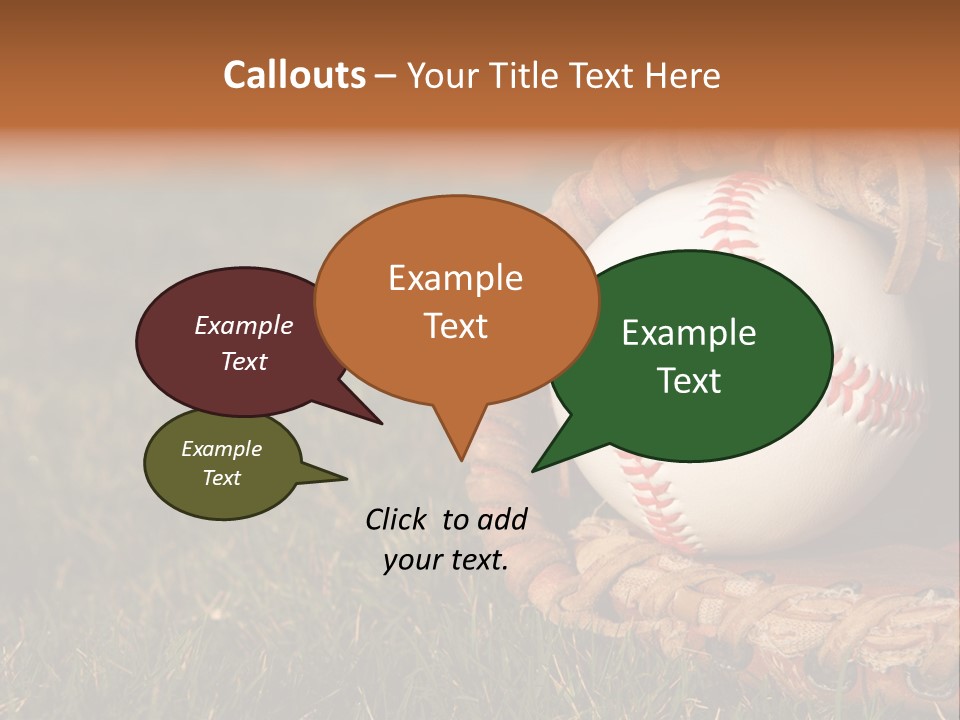 Callouts – Your Title Text Here

Example Text

Example Text

Example Text

Example Text

Click to add your text.